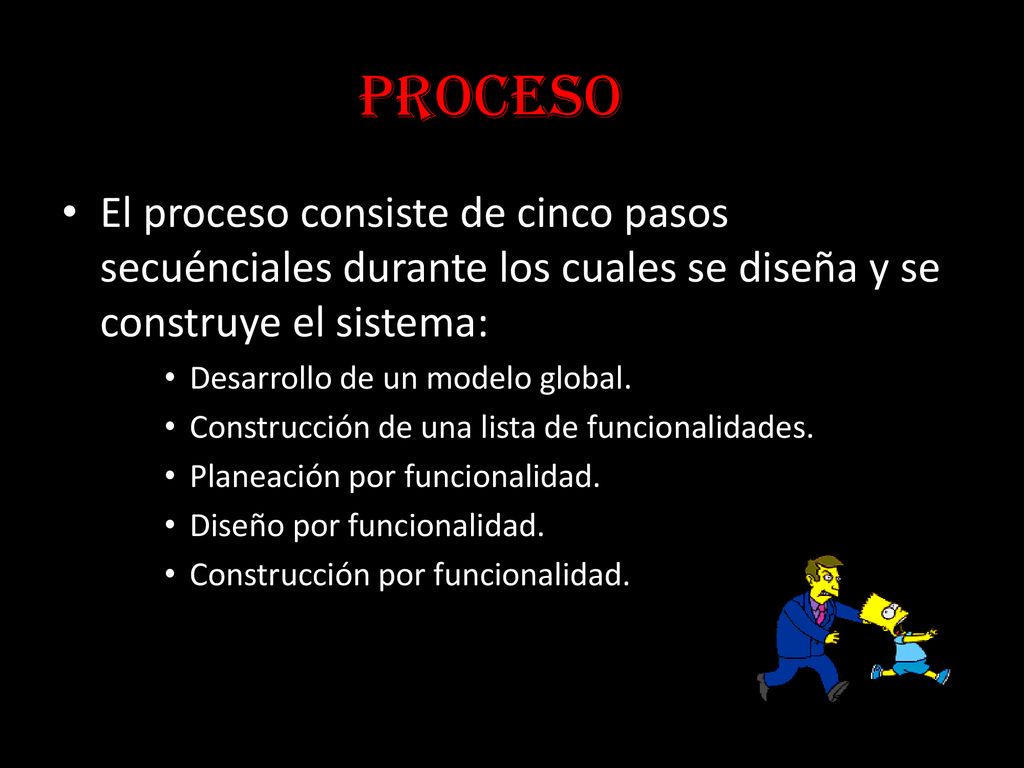 PROCESO

• El proceso consiste de cinco pasos secuénciales durante los cuales se diseña y se construye el sistema:
  • Desarrollo de un modelo global.
  • Construcción de una lista de funcionalidades.
  • Planeación por funcionalidad.
  • Diseño por funcionalidad.
  • Construcción por funcionalidad.